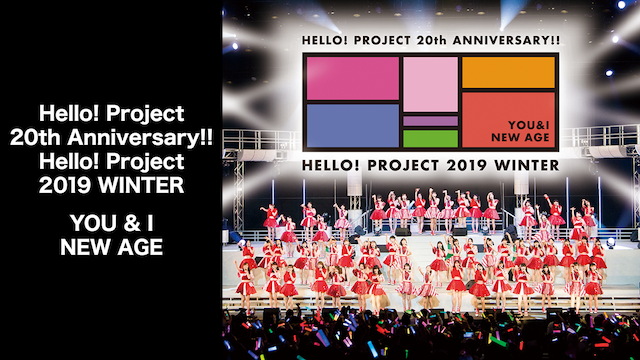 Hello! Project 20th Anniversary!! Hello! Project 2019 WINTER

YOU & I NEW AGE

HELLO! PROJECT 20th ANNIVERSARY!!

YOU&I NEW AGE

HELLO! PROJECT 2019 WINTER